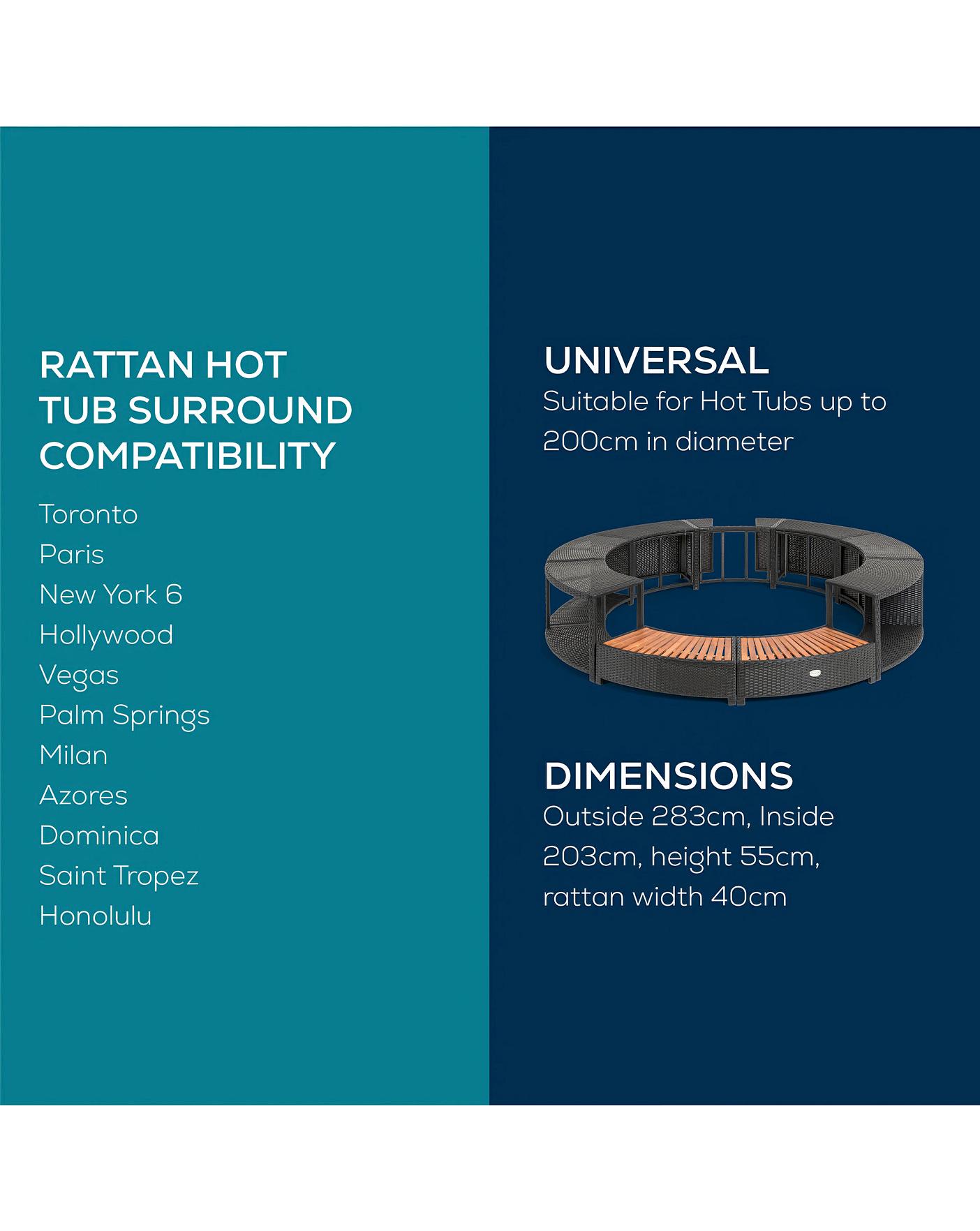 RATTAN HOT TUB SURROUND COMPATIBILITY

Toronto
Paris
New York 6
Hollywood
Vegas
Palm Springs
Milan
Azores
Dominica
Saint Tropez
Honolulu

UNIVERSAL
Suitable for Hot Tubs up to 200cm in diameter

DIMENSIONS
Outside 283cm, Inside 203cm, height 55cm, rattan width 40cm